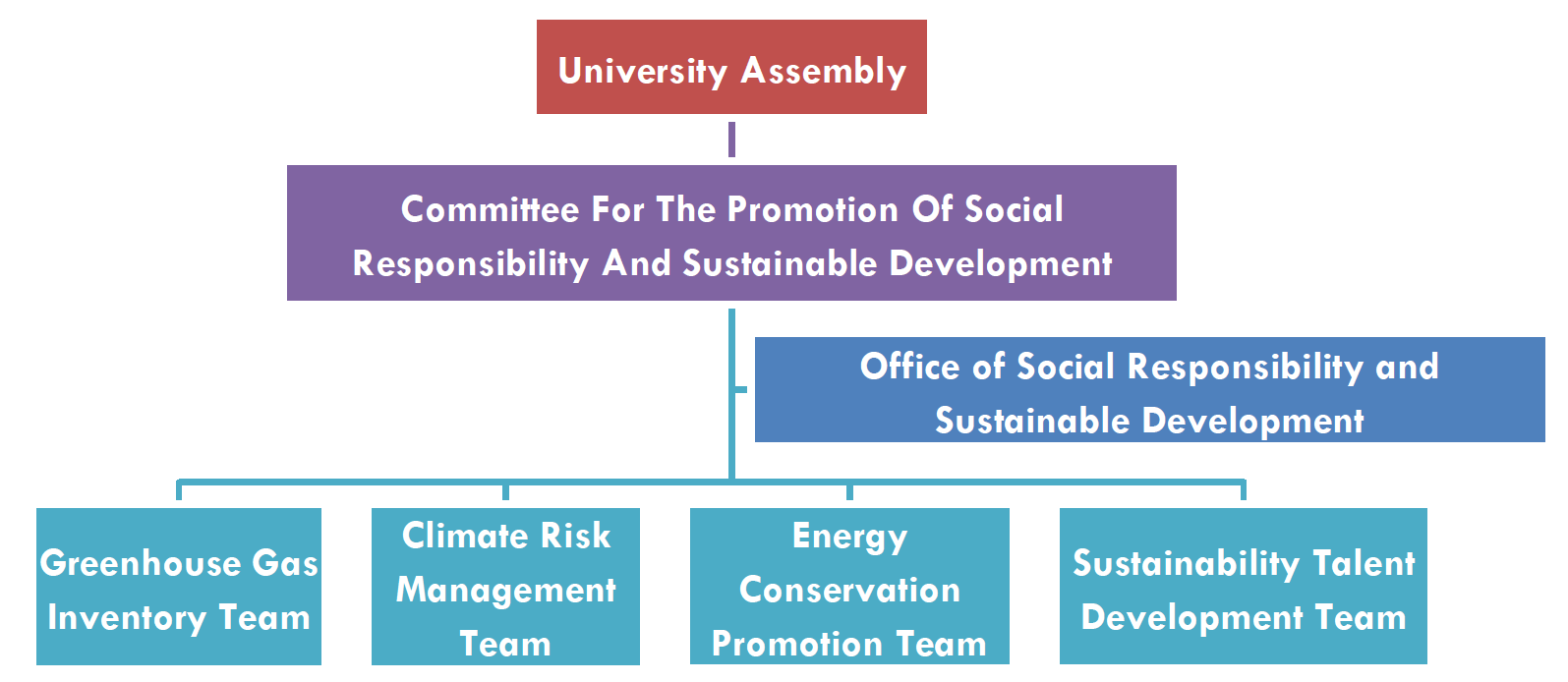 University Assembly

Committee For The Promotion Of Social Responsibility And Sustainable Development

Office of Social Responsibility and Sustainable Development

Greenhouse Gas Inventory Team

Climate Risk Management Team

Energy Conservation Promotion Team

Sustainability Talent Development Team